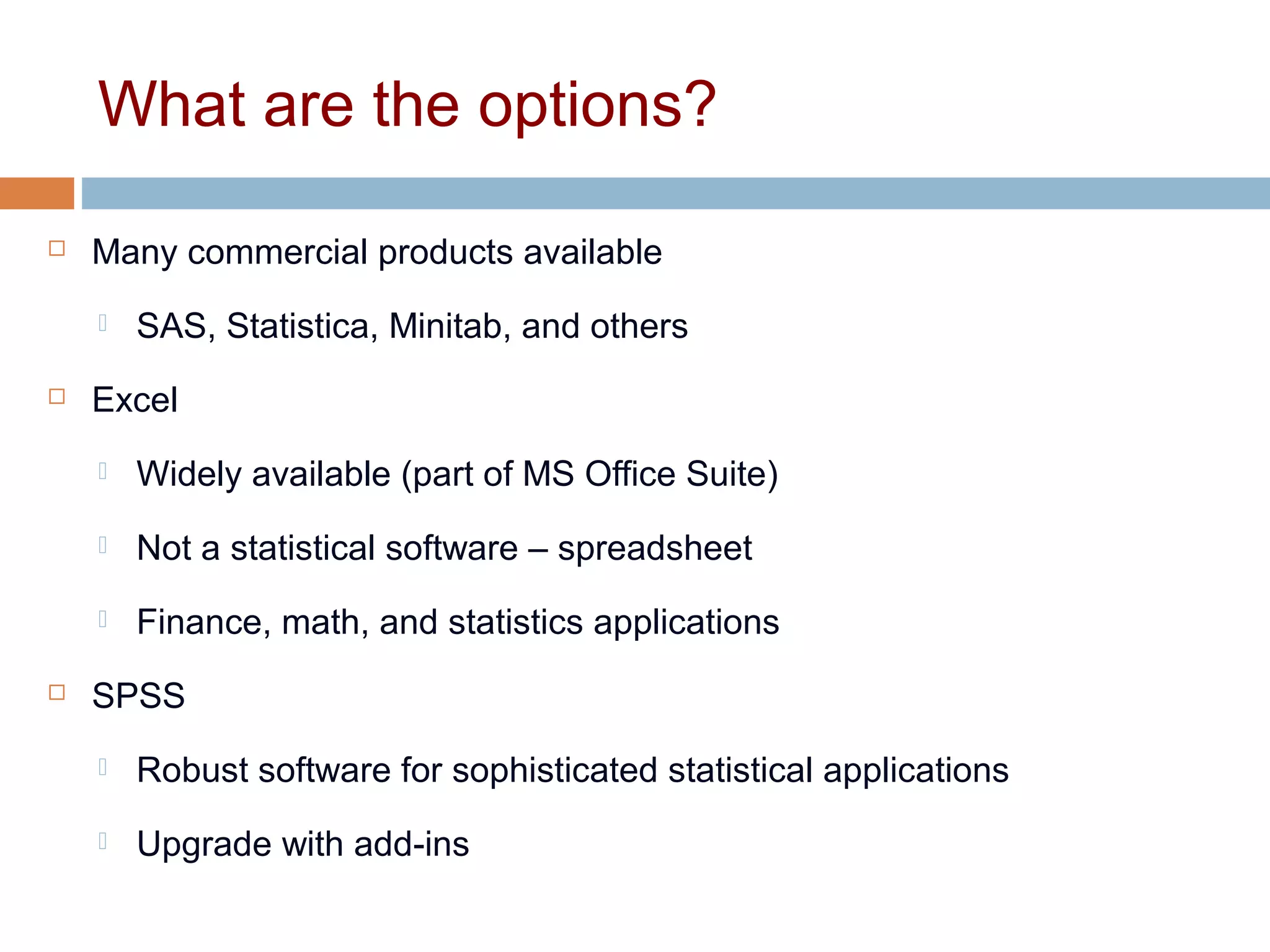 What are the options?

Many commercial products available

SAS, Statistica, Minitab, and others

Excel

Widely available (part of MS Office Suite)

Not a statistical software – spreadsheet

Finance, math, and statistics applications

SPSS

Robust software for sophisticated statistical applications

Upgrade with add-ins